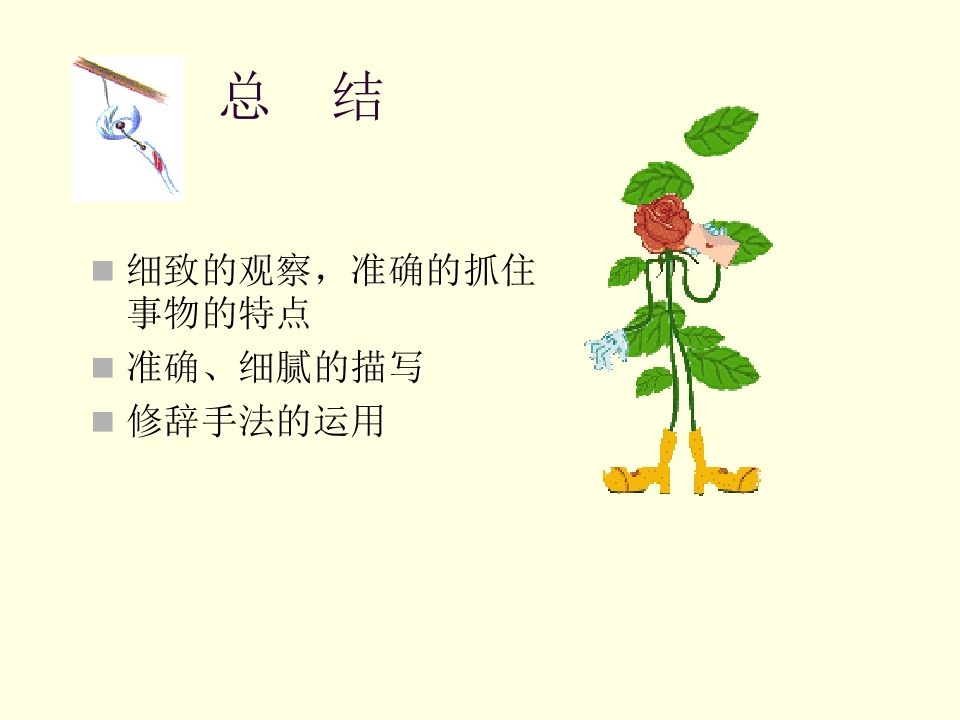 总 结

• 细致的观察，准确的抓住事物的特点
• 准确、细腻的描写
• 修辞手法的运用